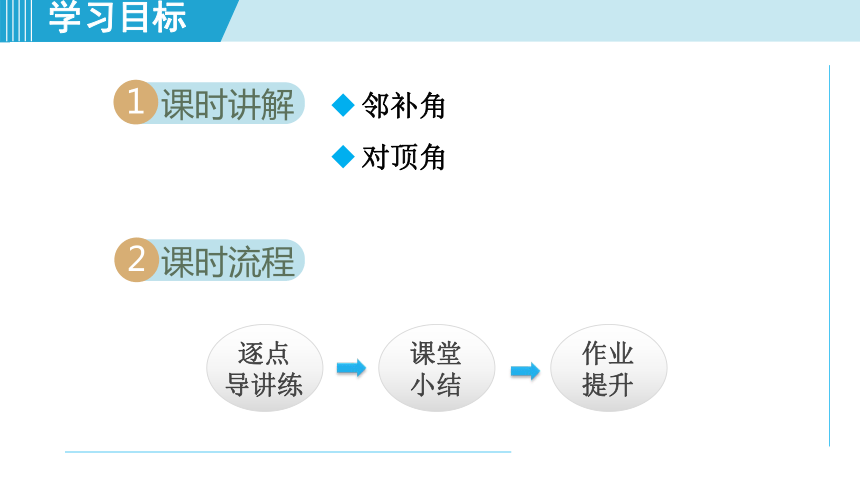 学习目标

1 课时讲解

◆ 邻补角

◆ 对顶角

2 课时流程

逐点导讲练

课堂小结

作业提升